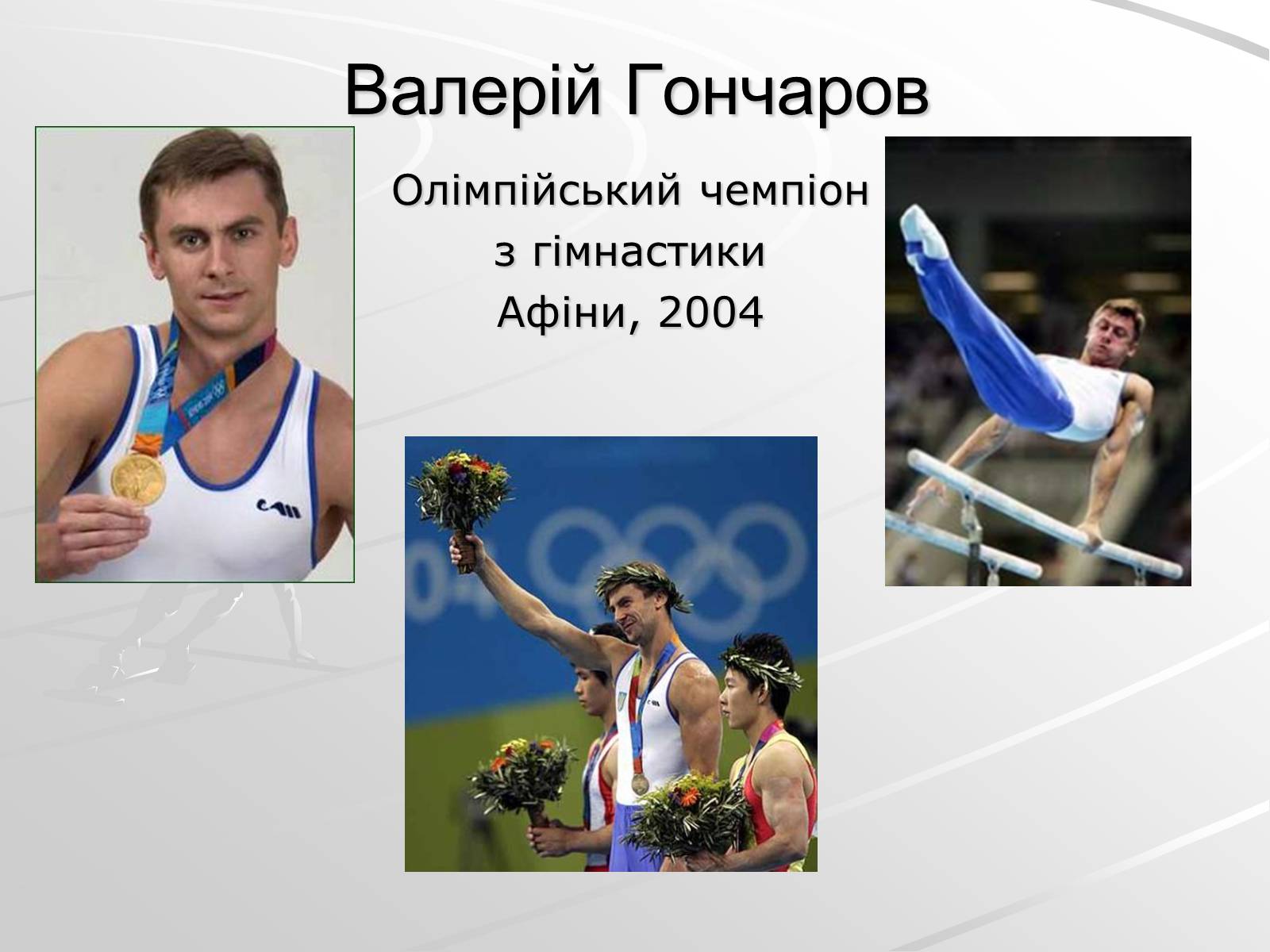 Валерій Гончаров

Олімпійський чемпіон з гімнастики Афіни, 2004